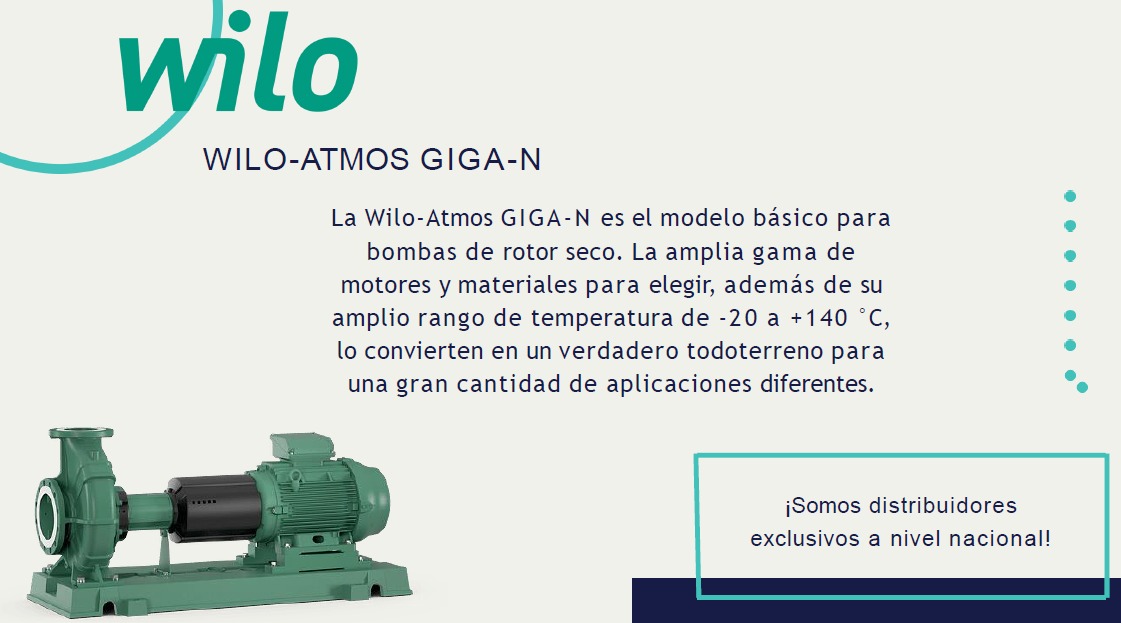 wilo

WILO-ATMOS GIGA-N

La Wilo-Atmos GIGA-N es el modelo básico para bombas de rotor seco. La amplia gama de motores y materiales para elegir, además de su amplio rango de temperatura de -20 a +140 °C, lo convierten en un verdadero todoterreno para una gran cantidad de aplicaciones diferentes.

¡Somos distribuidores exclusivos a nivel nacional!